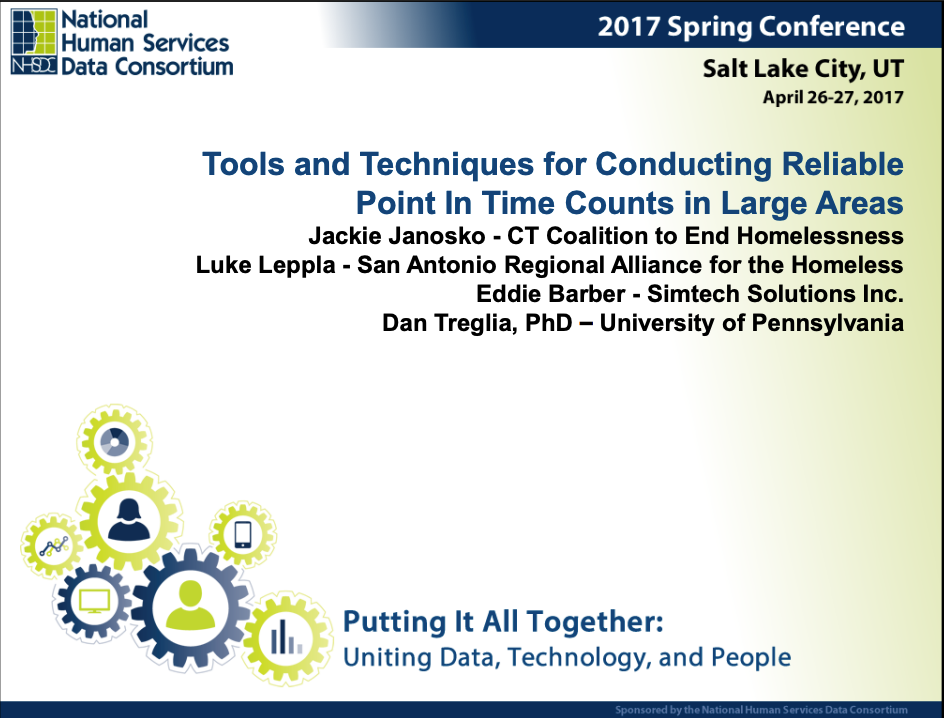 NHSDC National Human Services Data Consortium

2017 Spring Conference

Salt Lake City, UT
April 26-27, 2017

Tools and Techniques for Conducting Reliable Point In Time Counts in Large Areas

Jackie Janosko - CT Coalition to End Homelessness
Luke Leppla - San Antonio Regional Alliance for the Homeless
Eddie Barber - Simtech Solutions Inc.
Dan Treglia, PhD – University of Pennsylvania

Putting It All Together:
Uniting Data, Technology, and People

Sponsored by the National Human Services Data Consortium